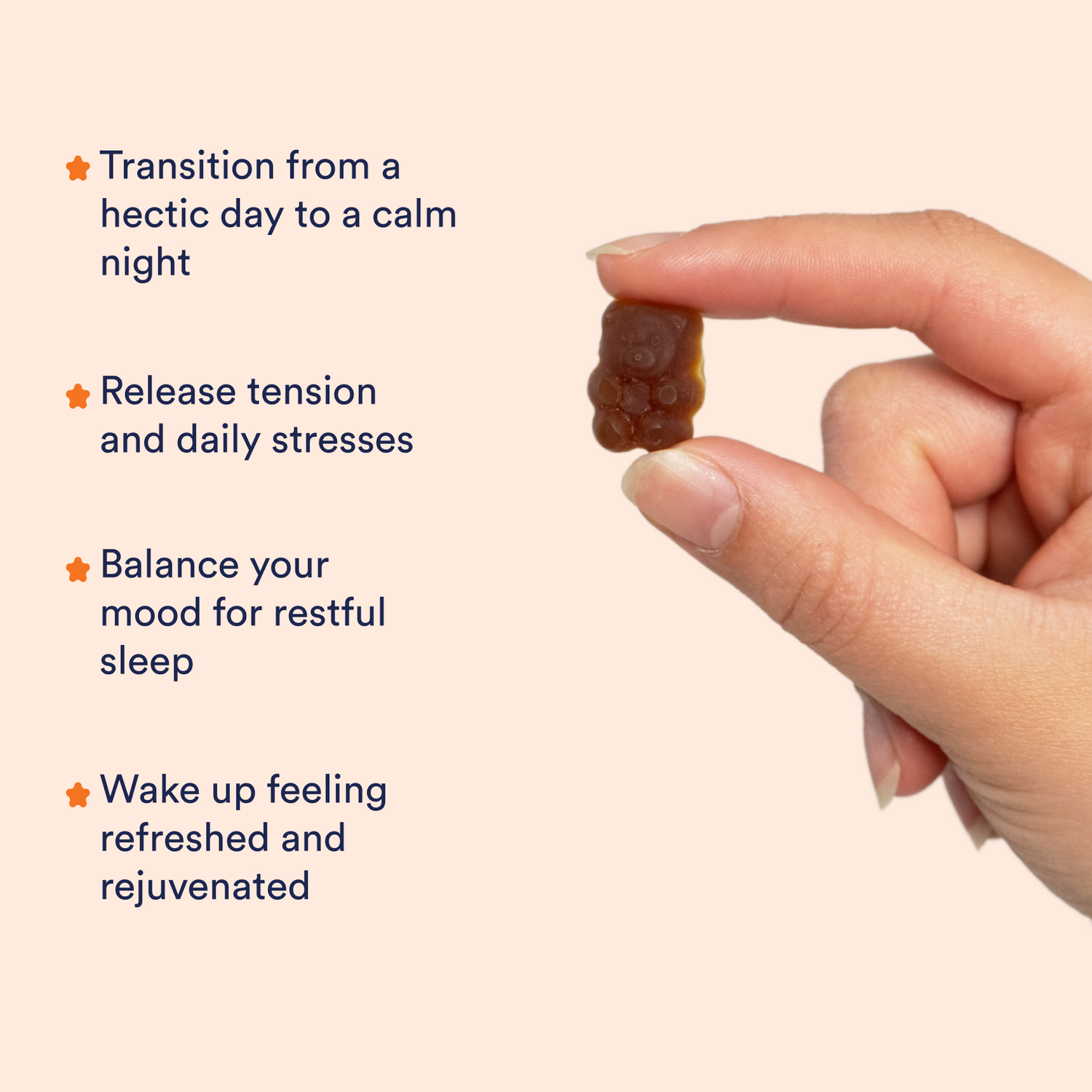 Transition from a hectic day to a calm night

Release tension and daily stresses

Balance your mood for restful sleep

Wake up feeling refreshed and rejuvenated